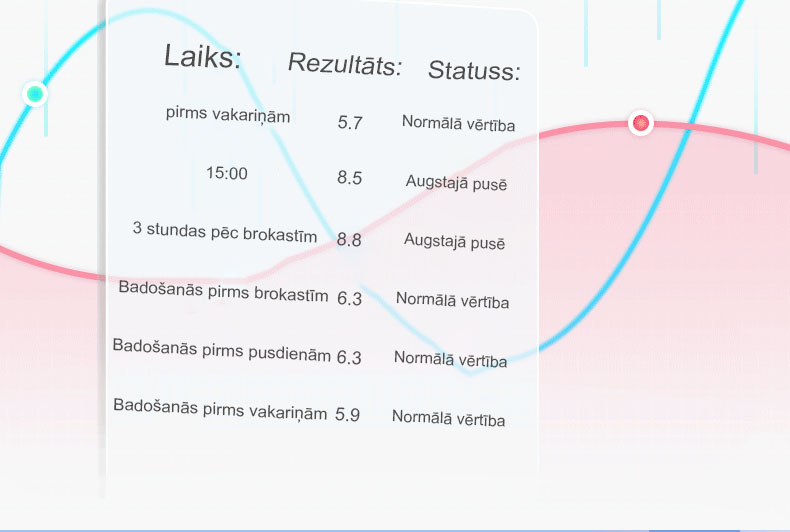 | Laiks: | Rezultāts: | Statuss: |
|---|---|---|
| pirms vakariņām | 5.7 | Normālā vērtība |
| 15:00 | 8.5 | Augstajā pusē |
| 3 stundas pēc brokastīm | 8.8 | Augstajā pusē |
| Badošanās pirms brokastīm | 6.3 | Normālā vērtība |
| Badošanās pirms pusdienām | 6.3 | Normālā vērtība |
| Badošanās pirms vakariņām | 5.9 | Normālā vērtība |